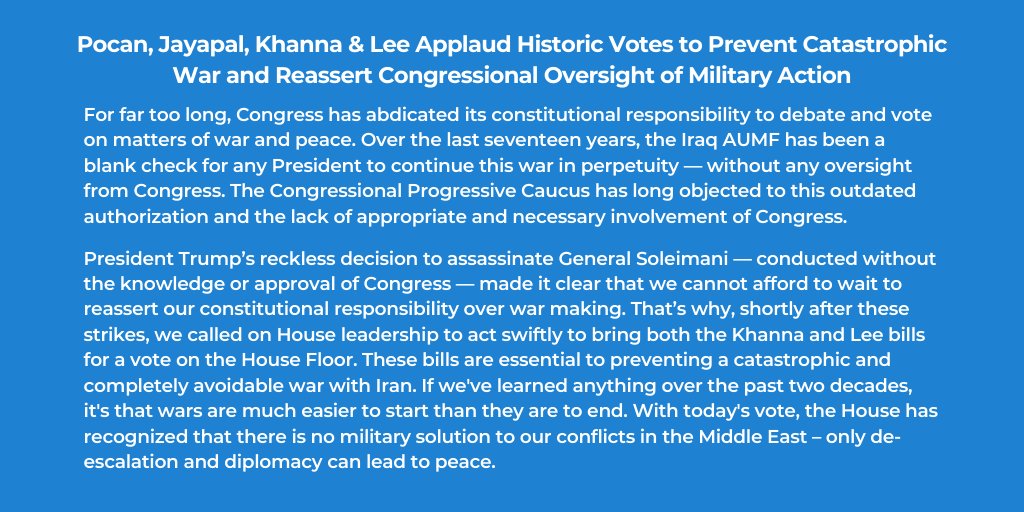 Pocan, Jayapal, Khanna & Lee Applaud Historic Votes to Prevent Catastrophic War and Reassert Congressional Oversight of Military Action

For far too long, Congress has abdicated its constitutional responsibility to debate and vote on matters of war and peace. Over the last seventeen years, the Iraq AUMF has been a blank check for any President to continue this war in perpetuity — without any oversight from Congress. The Congressional Progressive Caucus has long objected to this outdated authorization and the lack of appropriate and necessary involvement of Congress.

President Trump's reckless decision to assassinate General Soleimani — conducted without the knowledge or approval of Congress — made it clear that we cannot afford to wait to reassert our constitutional responsibility over war making. That's why, shortly after these strikes, we called on House leadership to act swiftly to bring both the Khanna and Lee bills for a vote on the House Floor. These bills are essential to preventing a catastrophic and completely avoidable war with Iran. If we've learned anything over the past two decades, it's that wars are much easier to start than they are to end. With today's vote, the House has recognized that there is no military solution to our conflicts in the Middle East – only de-escalation and diplomacy can lead to peace.